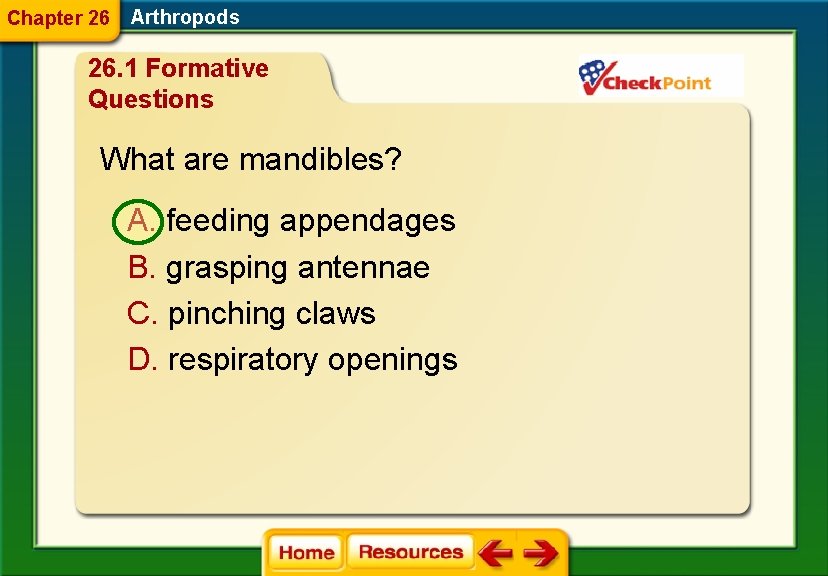 Chapter 26 Arthropods

26.1 Formative Questions

CheckPoint

What are mandibles?

A. feeding appendages
B. grasping antennae
C. pinching claws
D. respiratory openings

Home Resources